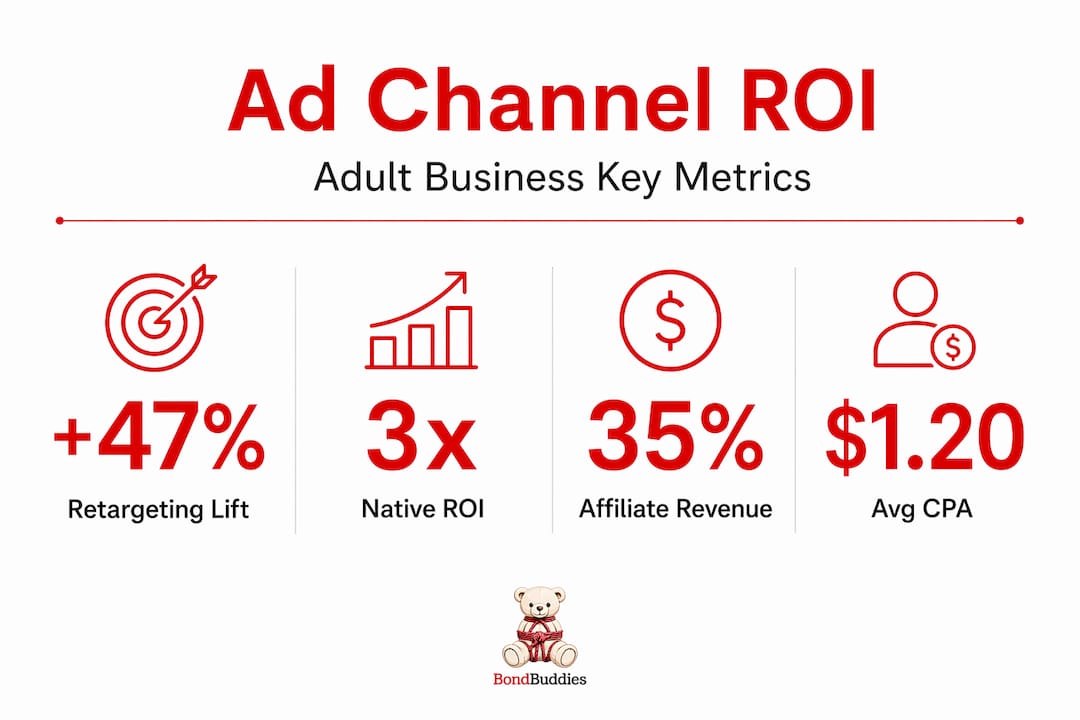 Ad Channel ROI

Adult Business Key Metrics

+47%
Retargeting Lift

3x
Native ROI

35%
Affiliate Revenue

$1.20
Avg CPA

BondBuddies